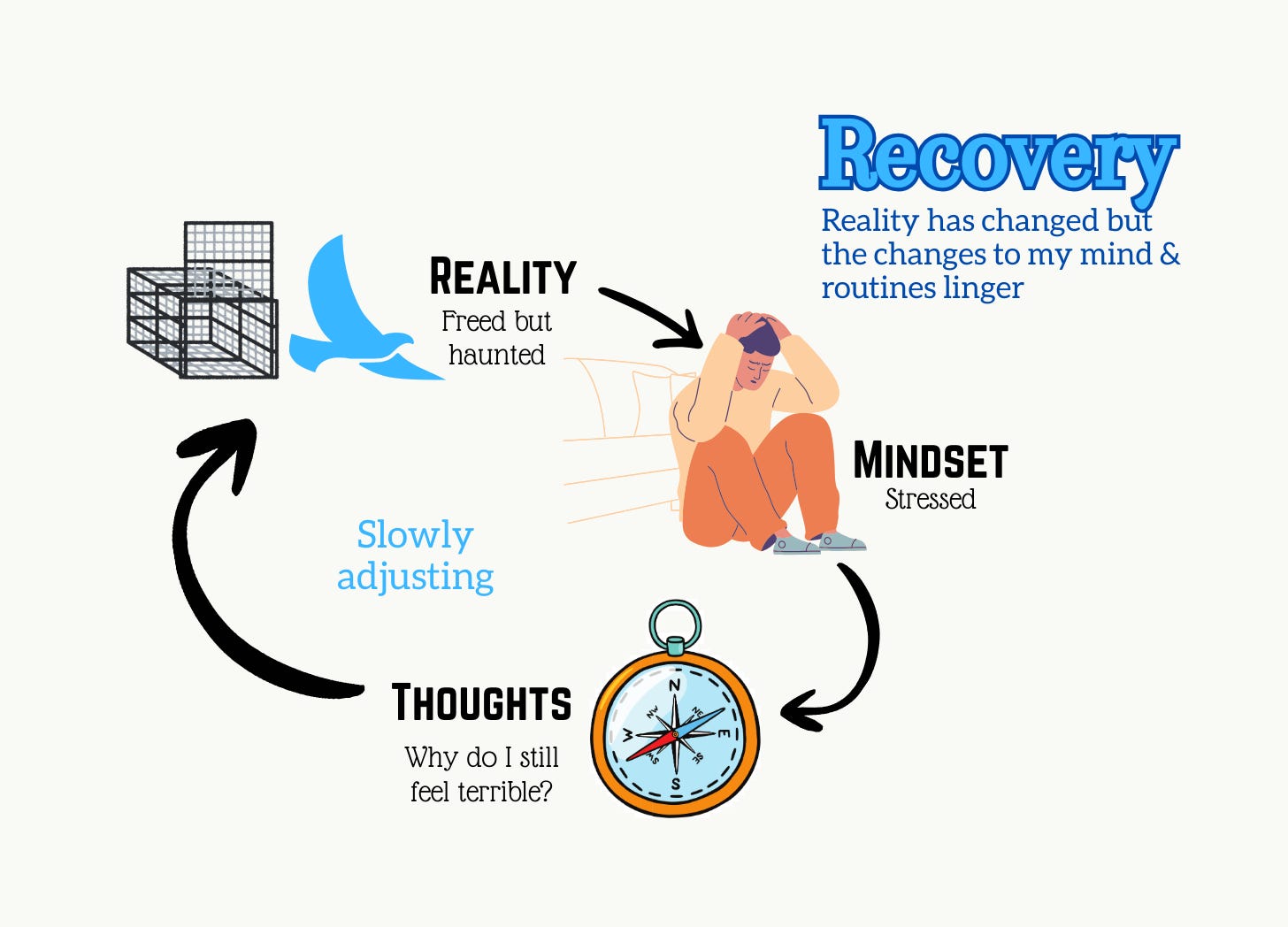 Recovery

Reality has changed but the changes to my mind & routines linger

REALITY
Freed but haunted

MINDSET
Stressed

Slowly adjusting

THOUGHTS
Why do I still feel terrible?

N
NE
E
SE
S
SW
W
NW